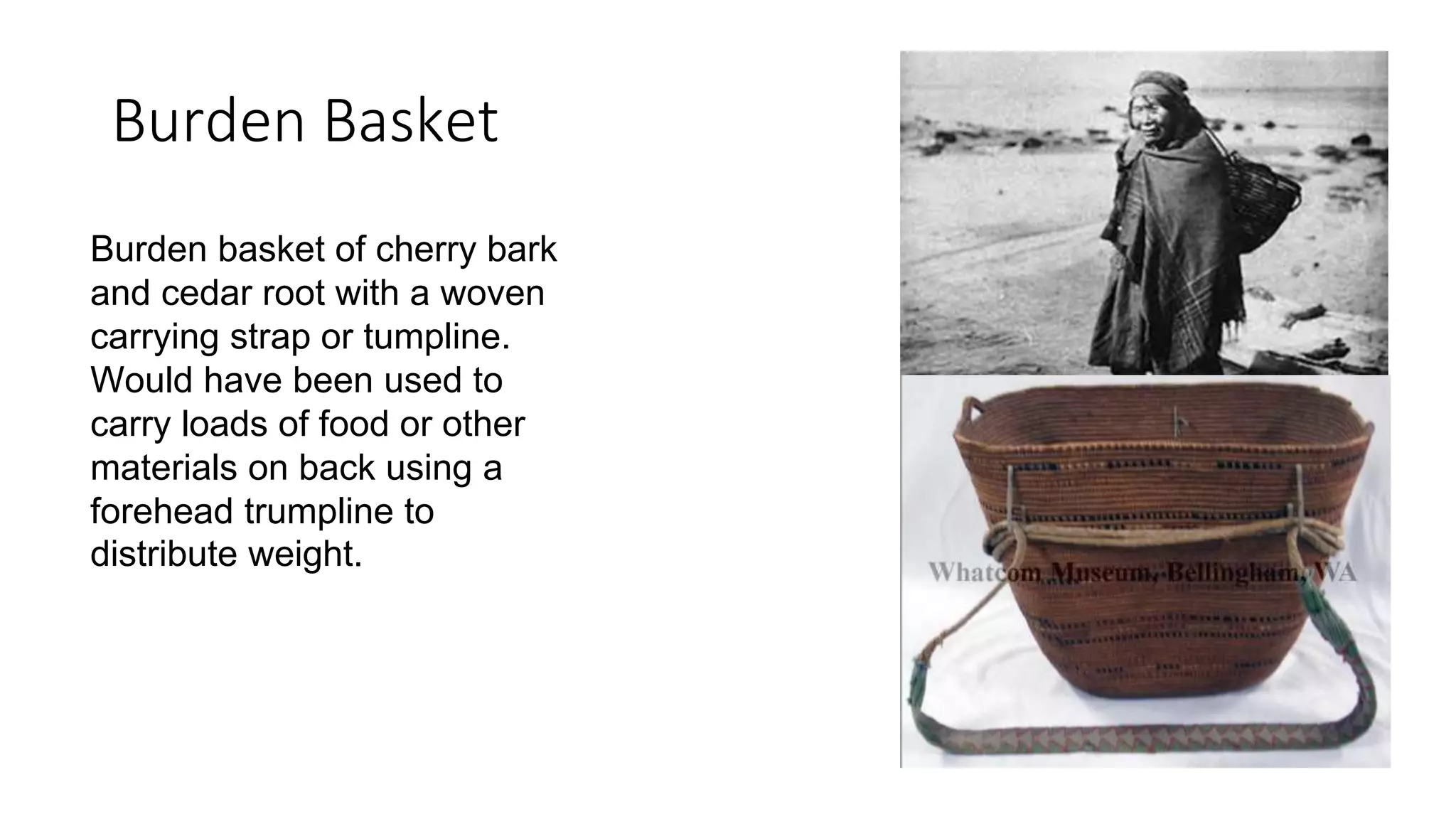 Burden Basket

Burden basket of cherry bark and cedar root with a woven carrying strap or tumpline. Would have been used to carry loads of food or other materials on back using a forehead trumpline to distribute weight.

Whatcom Museum, Bellingham, WA